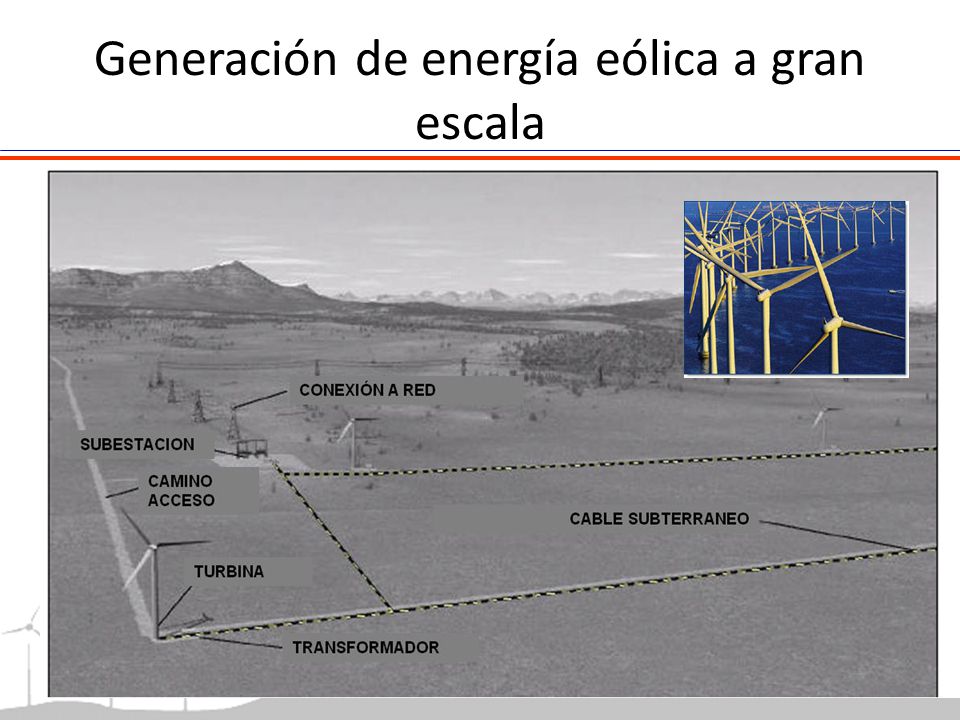 Generación de energía eólica a gran escala

CONEXIÓN A RED

SUBESTACION

CAMINO ACCESO

CABLE SUBTERRANEO

TURBINA

TRANSFORMADOR